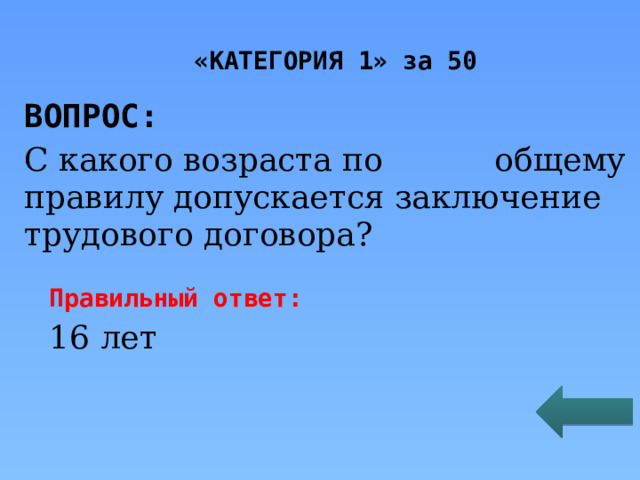 «КАТЕГОРИЯ 1» за 50

ВОПРОС:

С какого возраста по общему правилу допускается заключение трудового договора?

Правильный ответ:

16 лет